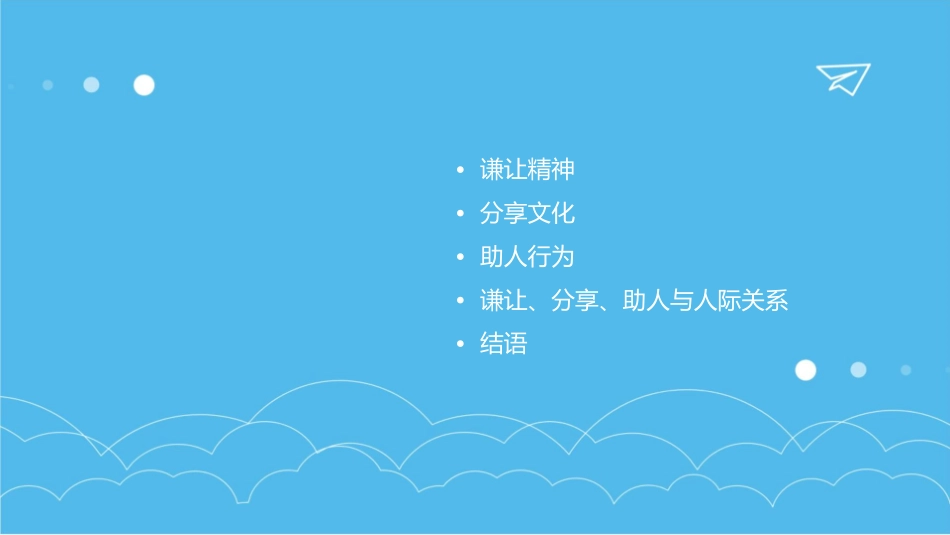 • 谦让精神
• 分享文化
• 助人行为
• 谦让、分享、助人与人际关系
• 结语